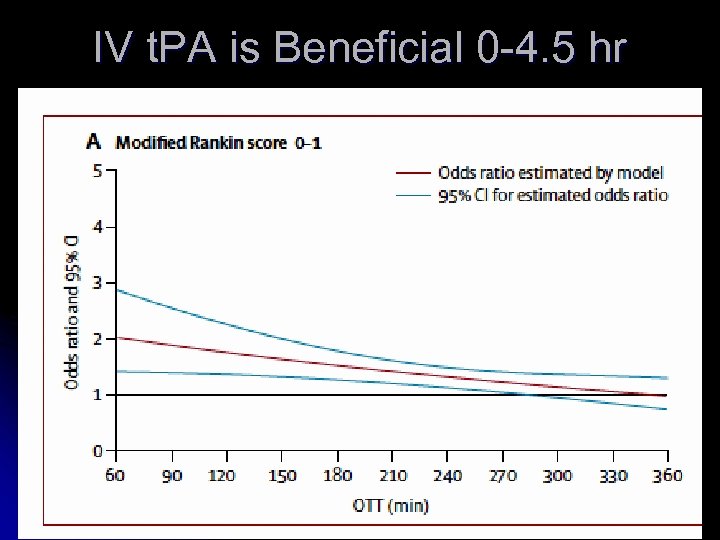 IV tPA is Beneficial 0-4.5 hr

A Modified Rankin score 0–1

Odds ratio estimated by model
95% CI for estimated odds ratio

Odds ratio and 95% CI

5
4
3
2
1
0

60 90 120 150 180 210 240 270 300 330 360

OTT (min)